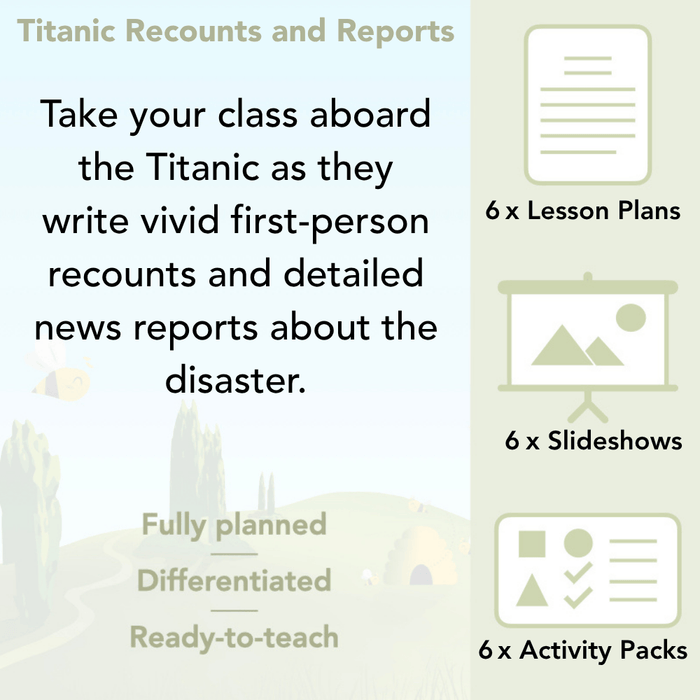 Titanic Recounts and Reports

Take your class aboard the Titanic as they write vivid first-person recounts and detailed news reports about the disaster.

Fully planned

Differentiated

Ready-to-teach

6 x Lesson Plans

6 x Slideshows

6 x Activity Packs